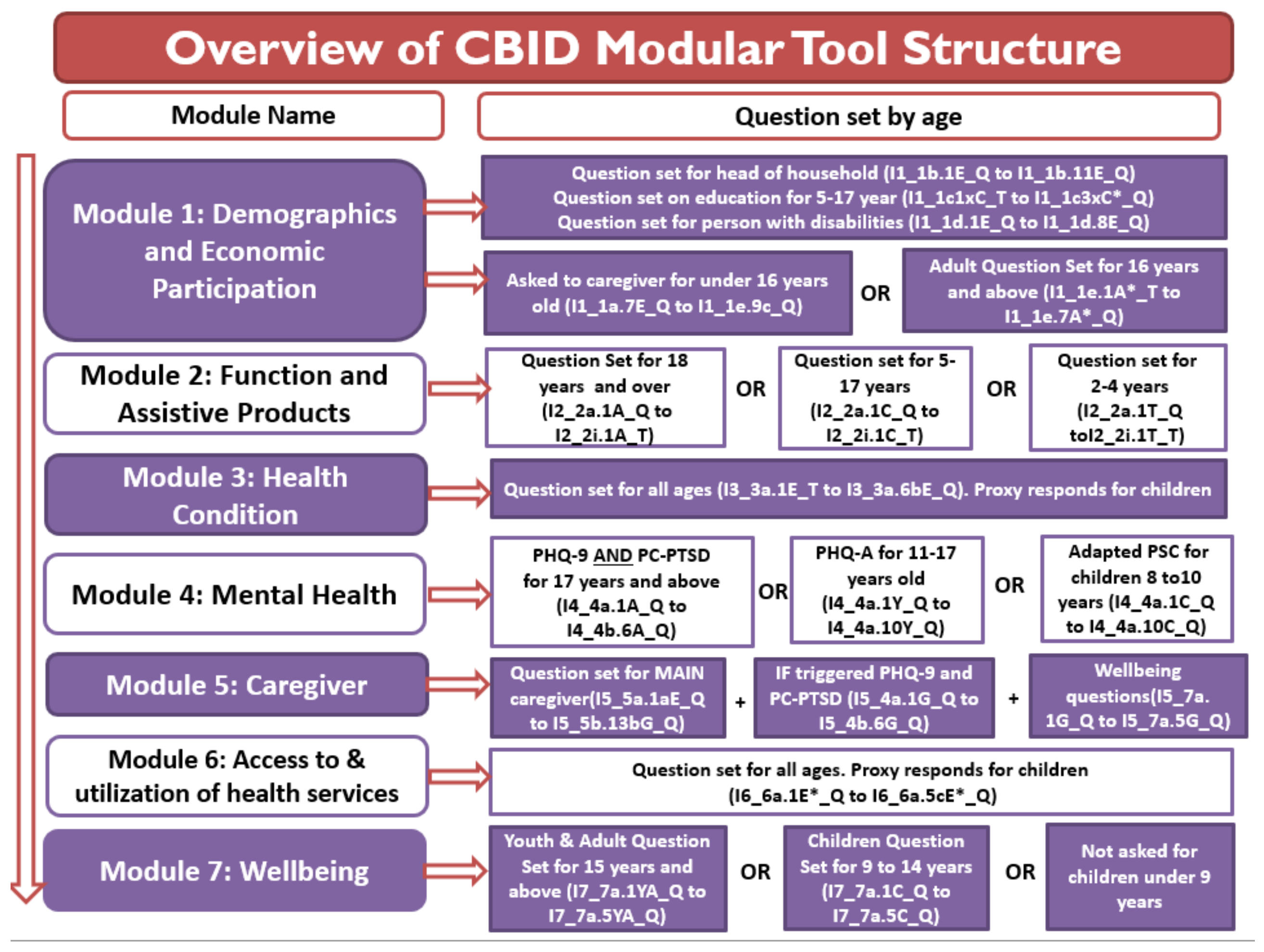 Overview of CBID Modular Tool Structure

Module Name

Question set by age

Module 1: Demographics and Economic Participation

Question set for head of household (I1_1b.1E_Q to I1_1b.11E_Q)
Question set on education for 5-17 year (I1_1c1xC_T to I1_1c3xC*_Q)
Question set for person with disabilities (I1_1d.1E_Q to I1_1d.8E_Q)

Asked to caregiver for under 16 years old (I1_1a.7E_Q to I1_1e.9c_Q)

OR

Adult Question Set for 16 years and above (I1_1e.1A*_T to I1_1e.7A*_Q)

Module 2: Function and Assistive Products

Question Set for 18 years and over (I2_2a.1A_Q to I2_2i.1A_T)

OR

Question set for 5-17 years (I2_2a.1C_Q to I2_2i.1C_T)

OR

Question set for 2-4 years (I2_2a.1T_Q toI2_2i.1T_T)

Module 3: Health Condition

Question set for all ages (I3_3a.1E_T to I3_3a.6bE_Q). Proxy responds for children

Module 4: Mental Health

PHQ-9 AND PC-PTSD for 17 years and above (I4_4a.1A_Q to I4_4b.6A_Q)

OR

PHQ-A for 11-17 years old (I4_4a.1Y_Q to I4_4a.10Y_Q)

OR

Adapted PSC for children 8 to10 years (I4_4a.1C_Q to I4_4a.10C_Q)

Module 5: Caregiver

Question set for MAIN caregiver(I5_5a.1aE_Q to I5_5b.13bG_Q)

+

IF triggered PHQ-9 and PC-PTSD (I5_4a.1G_Q to I5_4b.6G_Q)

+

Wellbeing questions(I5_7a. 1G_Q to I5_7a.5G_Q)

Module 6: Access to & utilization of health services

Question set for all ages. Proxy responds for children (I6_6a.1E*_Q to I6_6a.5cE*_Q)

Module 7: Wellbeing

Youth & Adult Question Set for 15 years and above (I7_7a.1YA_Q to I7_7a.5YA_Q)

OR

Children Question Set for 9 to 14 years (I7_7a.1C_Q to I7_7a.5C_Q)

OR

Not asked for children under 9 years